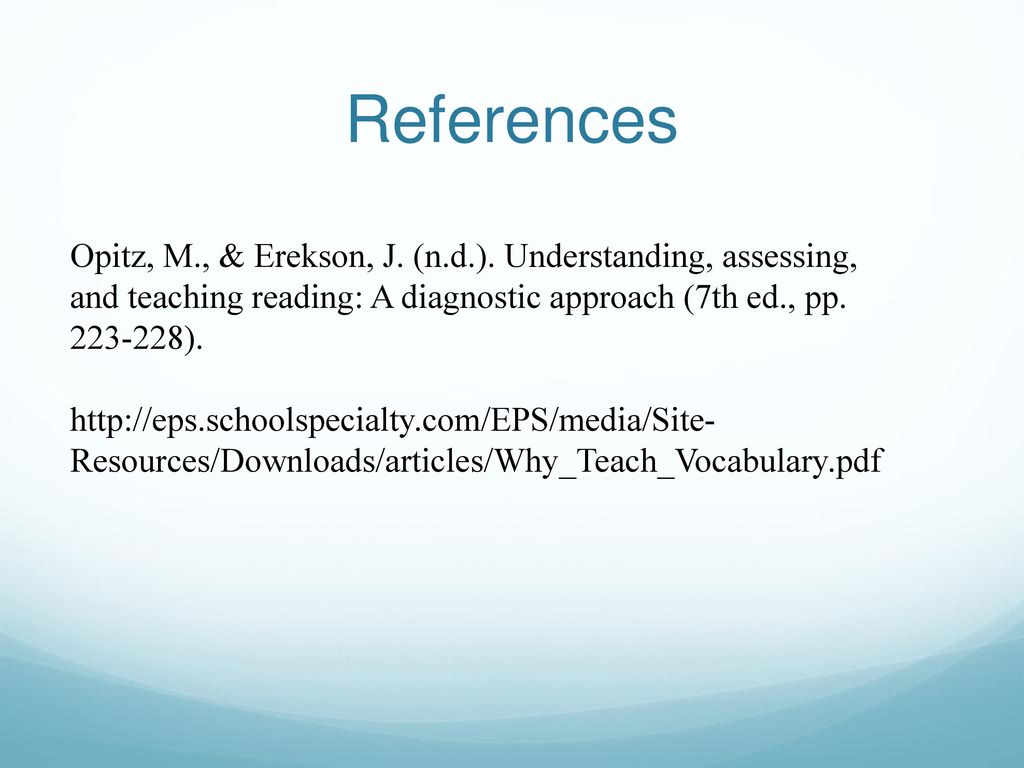 References

Opitz, M., & Erekson, J. (n.d.). Understanding, assessing, and teaching reading: A diagnostic approach (7th ed., pp. 223-228).

http://eps.schoolspecialty.com/EPS/media/Site-Resources/Downloads/articles/Why_Teach_Vocabulary.pdf